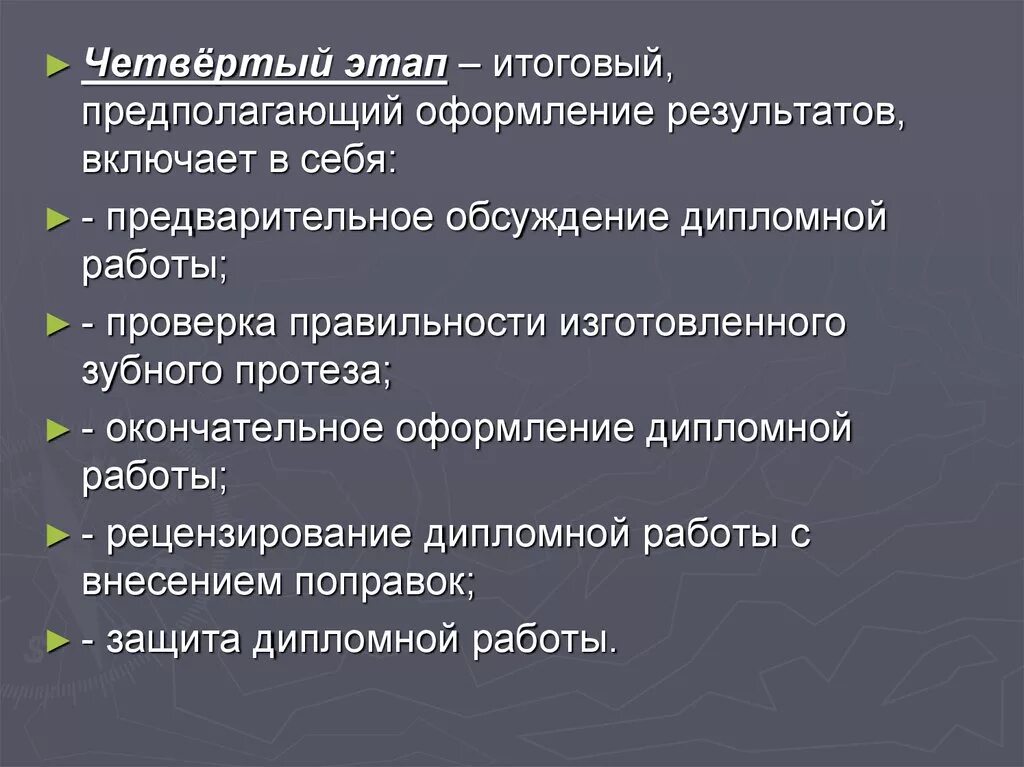 ► Четвёртый этап – итоговый, предполагающий оформление результатов, включает в себя:

► - предварительное обсуждение дипломной работы;

► - проверка правильности изготовленного зубного протеза;

► - окончательное оформление дипломной работы;

► - рецензирование дипломной работы с внесением поправок;

► - защита дипломной работы.